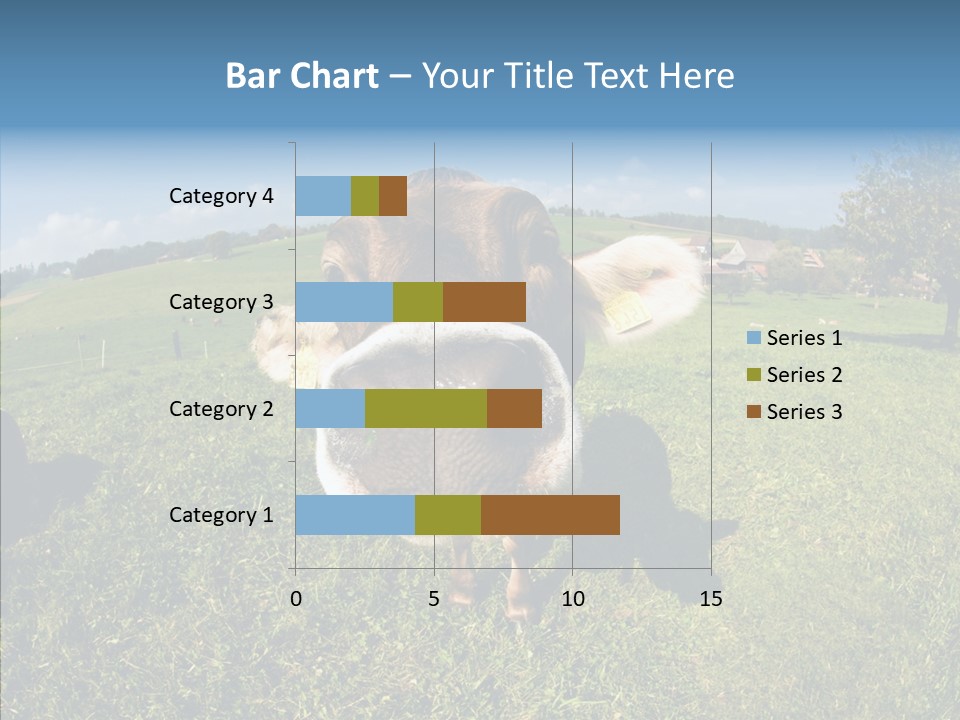 Bar Chart – Your Title Text Here

Category 4
Category 3
Category 2
Category 1

0
5
10
15

Series 1
Series 2
Series 3